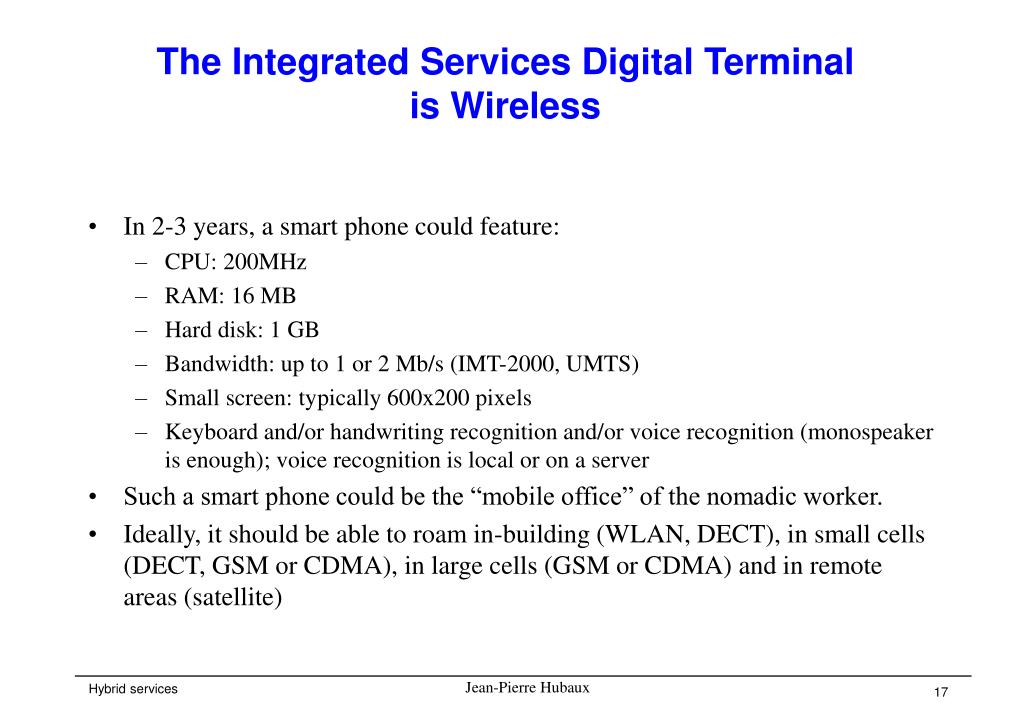 The Integrated Services Digital Terminal is Wireless

• In 2-3 years, a smart phone could feature:
– CPU: 200MHz
– RAM: 16 MB
– Hard disk: 1 GB
– Bandwidth: up to 1 or 2 Mb/s (IMT-2000, UMTS)
– Small screen: typically 600x200 pixels
– Keyboard and/or handwriting recognition and/or voice recognition (monospeaker is enough); voice recognition is local or on a server
• Such a smart phone could be the “mobile office” of the nomadic worker.
• Ideally, it should be able to roam in-building (WLAN, DECT), in small cells (DECT, GSM or CDMA), in large cells (GSM or CDMA) and in remote areas (satellite)

Hybrid services
Jean-Pierre Hubaux
17